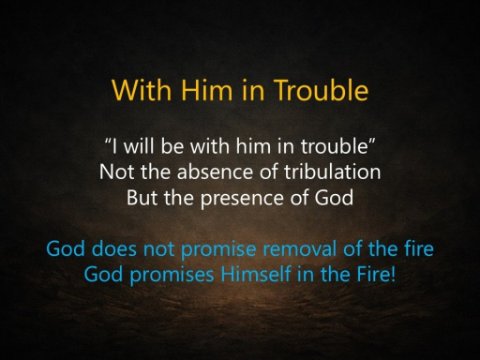 With Him in Trouble

“I will be with him in trouble”
Not the absence of tribulation
But the presence of God

God does not promise removal of the fire
God promises Himself in the Fire!